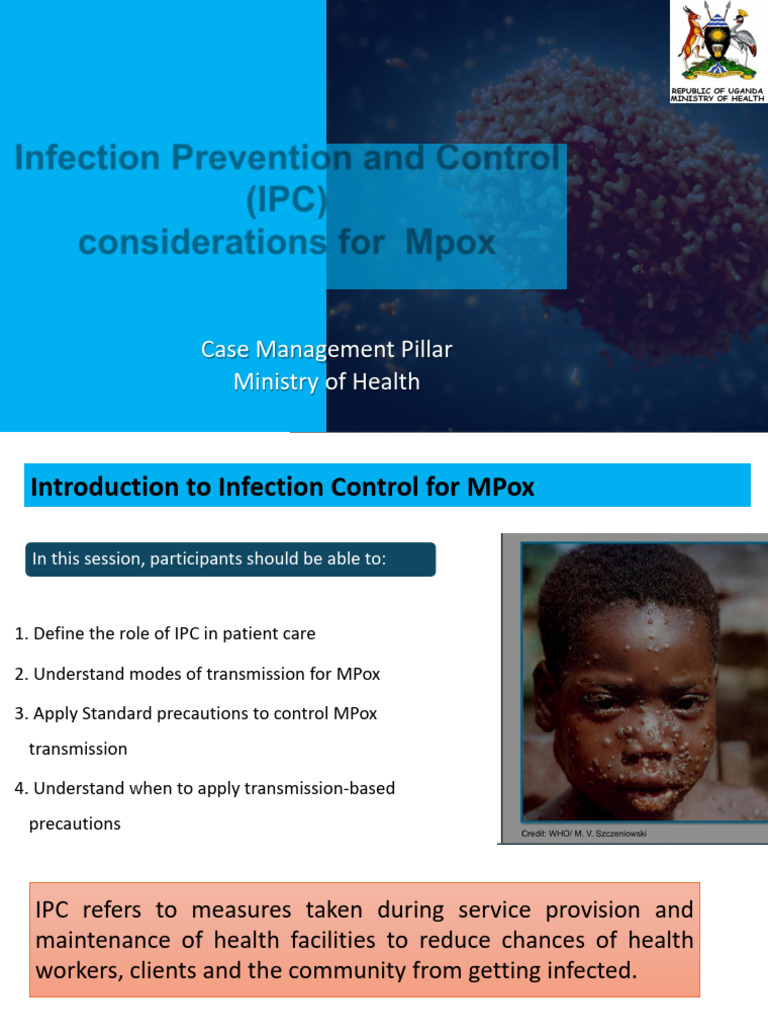 REPUBLIC OF UGANDA
MINISTRY OF HEALTH

Infection Prevention and Control (IPC) considerations for Mpox

Case Management Pillar
Ministry of Health

Introduction to Infection Control for MPox

In this session, participants should be able to:

1. Define the role of IPC in patient care
2. Understand modes of transmission for MPox
3. Apply Standard precautions to control MPox transmission
4. Understand when to apply transmission-based precautions

Credit: WHO/ M. V. Szczeniowski

IPC refers to measures taken during service provision and maintenance of health facilities to reduce chances of health workers, clients and the community from getting infected.